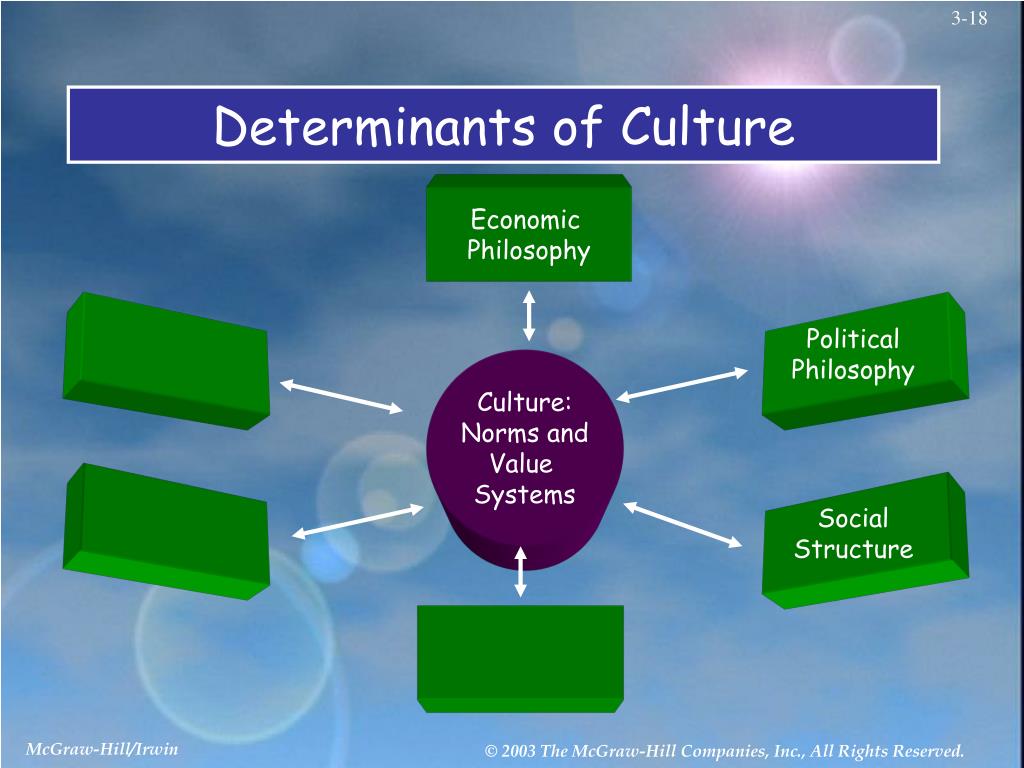 3-18

Determinants of Culture

Economic Philosophy

Political Philosophy

Culture: Norms and Value Systems

Social Structure

McGraw-Hill/Irwin

© 2003 The McGraw-Hill Companies, Inc., All Rights Reserved.